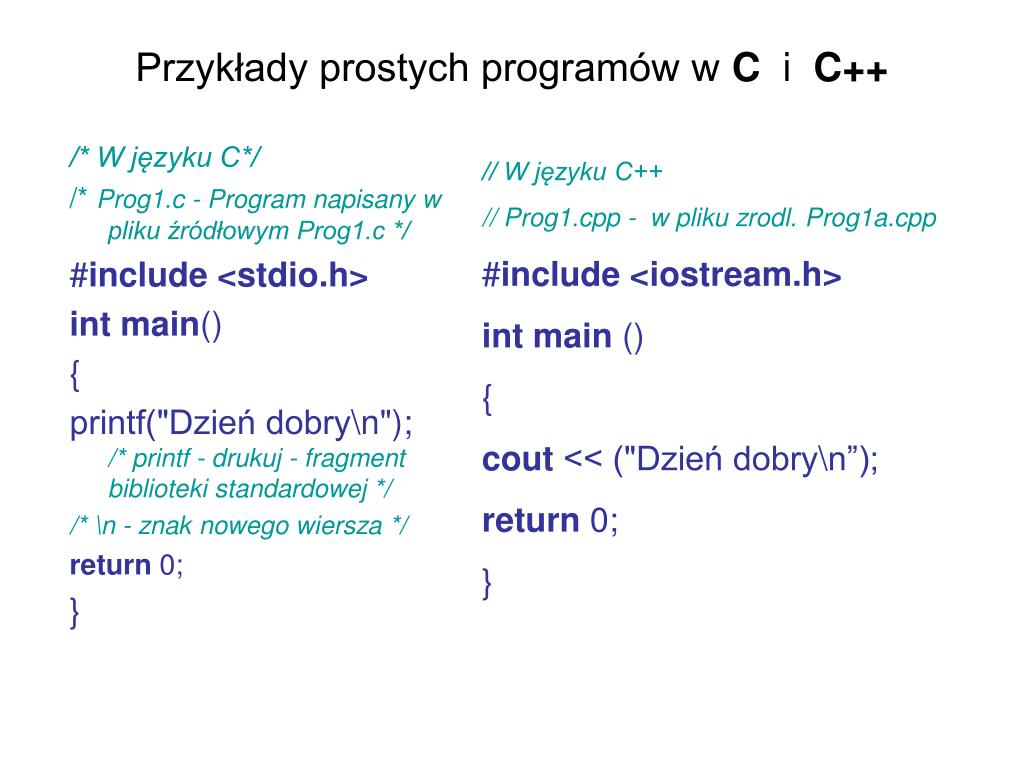 Przykłady prostych programów w C i C++

/* W języku C*/

/* Prog1.c - Program napisany w pliku źródłowym Prog1.c */

#include <stdio.h>

int main()

{

printf("Dzień dobry\n");

/* printf - drukuj - fragment biblioteki standardowej */

/* \n - znak nowego wiersza */

return 0;

}

// W języku C++

// Prog1.cpp - w pliku zrodl. Prog1a.cpp

#include <iostream.h>

int main ()

{

cout << ("Dzień dobry\n”);

return 0;

}